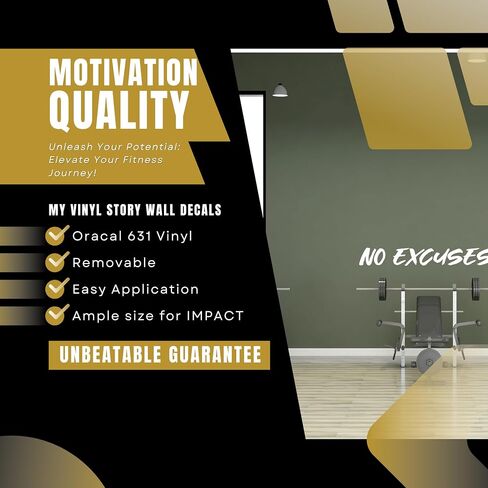 MOTIVATION
QUALITY

Unleash Your Potential: Elevate Your Fitness Journey!

MY VINYL STORY WALL DECALS

Oracal 631 Vinyl
Removable
Easy Application
Ample size for IMPACT

UNBEATABLE GUARANTEE

NO EXCUSES